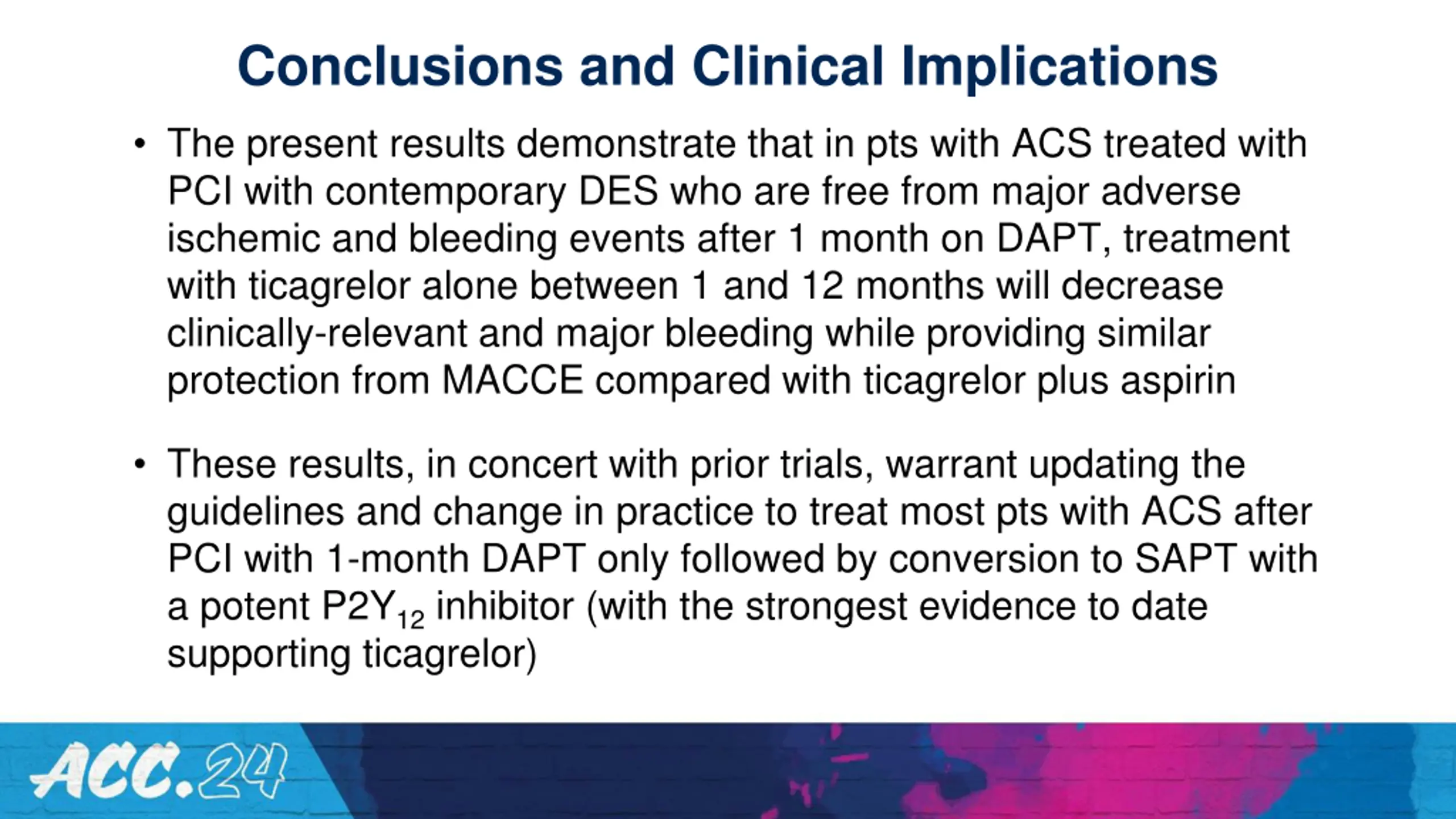 Conclusions and Clinical Implications

• The present results demonstrate that in pts with ACS treated with PCI with contemporary DES who are free from major adverse ischemic and bleeding events after 1 month on DAPT, treatment with ticagrelor alone between 1 and 12 months will decrease clinically-relevant and major bleeding while providing similar protection from MACCE compared with ticagrelor plus aspirin

• These results, in concert with prior trials, warrant updating the guidelines and change in practice to treat most pts with ACS after PCI with 1-month DAPT only followed by conversion to SAPT with a potent $P2Y_{12}$ inhibitor (with the strongest evidence to date supporting ticagrelor)

ACC.24